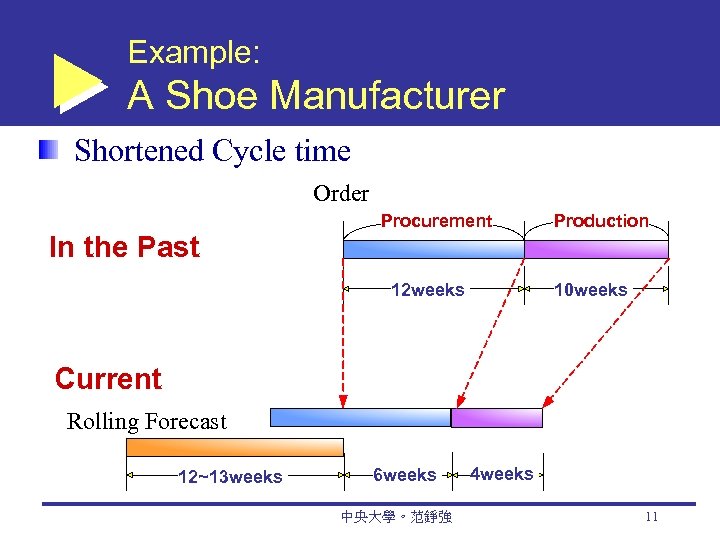 Example:
A Shoe Manufacturer

Shortened Cycle time

Order

Procurement

Production

In the Past

12weeks

10weeks

Current

Rolling Forecast

12~13weeks

6weeks

4weeks

中央大學。范錚強

11